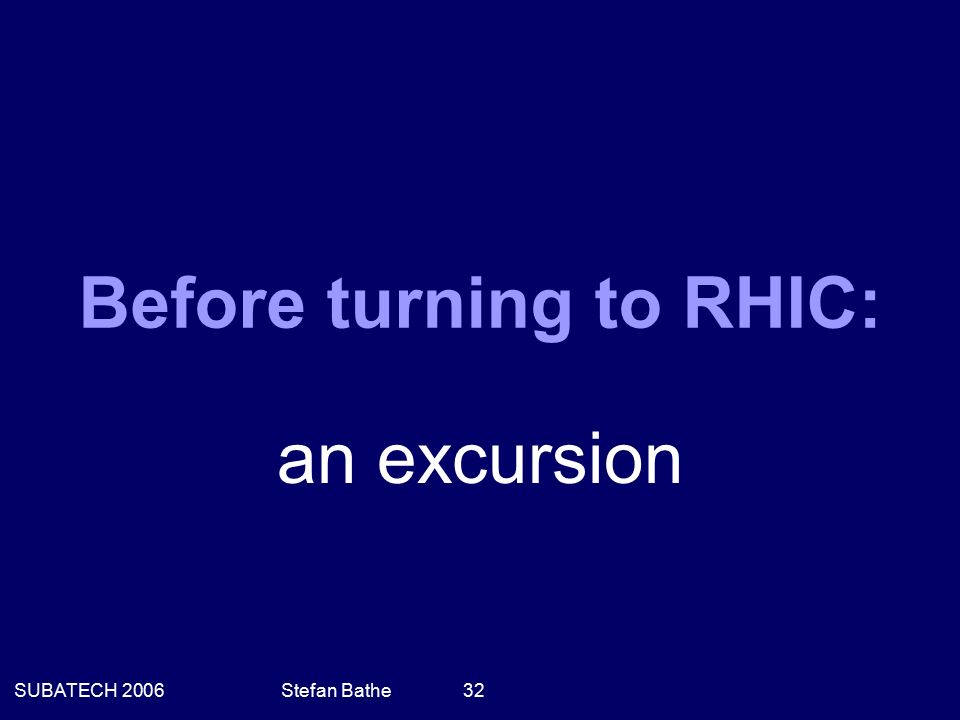 Before turning to RHIC:

an excursion

SUBATECH 2006 Stefan Bathe 32